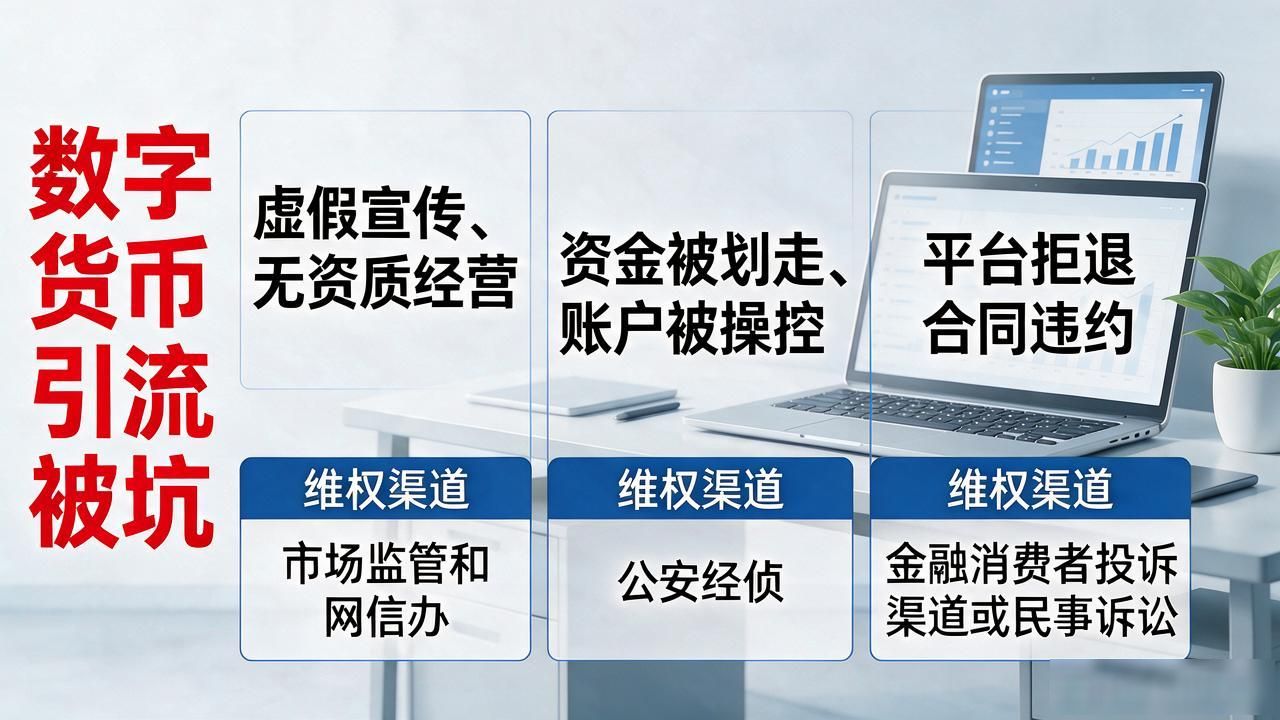 数字
货币
引流
被坑

虚假宣传、
无资质经营

维权渠道

市场监管和
网信办

资金被划走、
账户被操控

维权渠道

公安经侦

平台拒退
合同违约

维权渠道

金融消费者投诉
渠道或民事诉讼